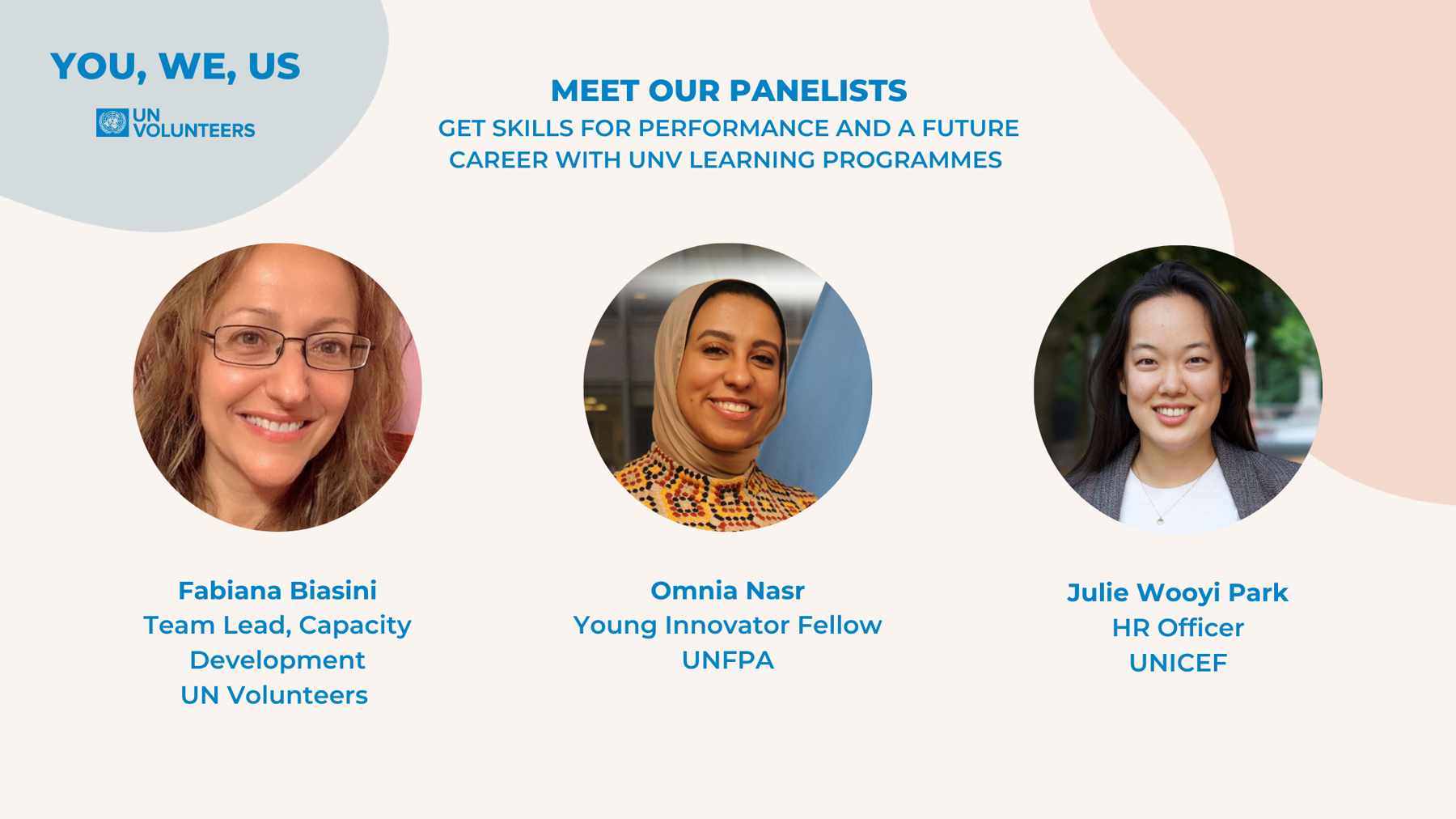 YOU, WE, US

UN VOLUNTEERS

MEET OUR PANELISTS

GET SKILLS FOR PERFORMANCE AND A FUTURE CAREER WITH UNV LEARNING PROGRAMMES

Fabiana Biasini
Team Lead, Capacity Development
UN Volunteers

Omnia Nasr
Young Innovator Fellow
UNFPA

Julie Wooyi Park
HR Officer
UNICEF